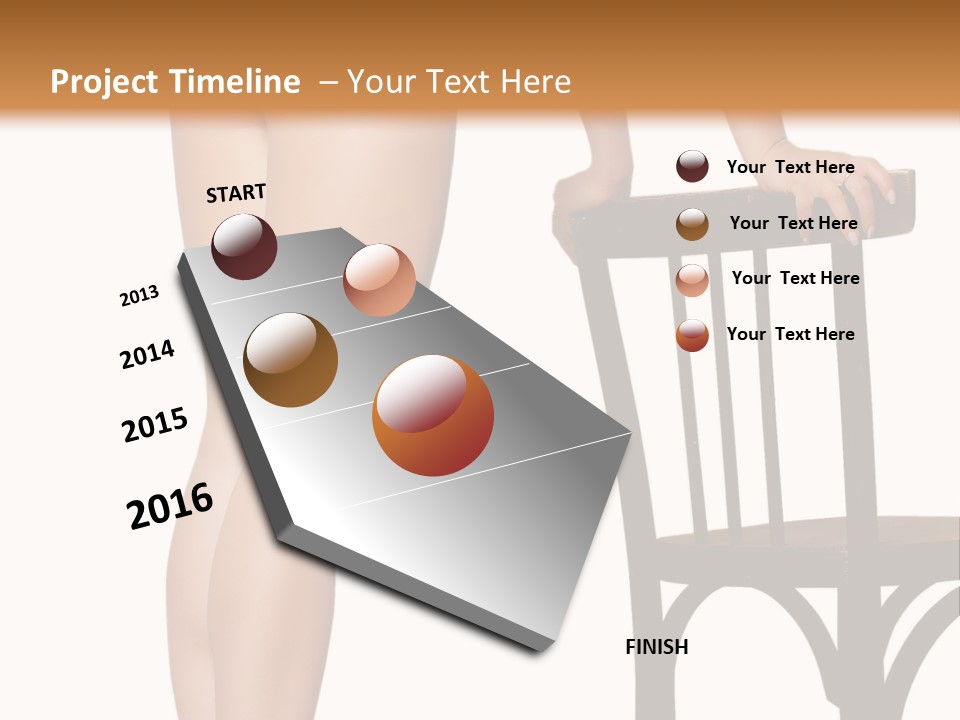 Project Timeline – Your Text Here

START

2013

2014

2015

2016

FINISH

Your Text Here

Your Text Here

Your Text Here

Your Text Here